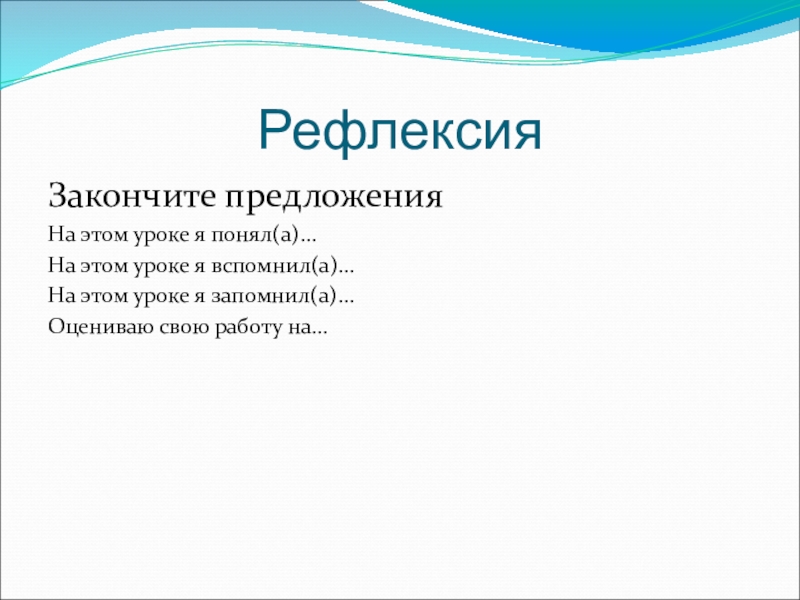 Рефлексия

Закончите предложения

На этом уроке я понял(а)…

На этом уроке я вспомнил(а)…

На этом уроке я запомнил(а)…

Оцениваю свою работу на…